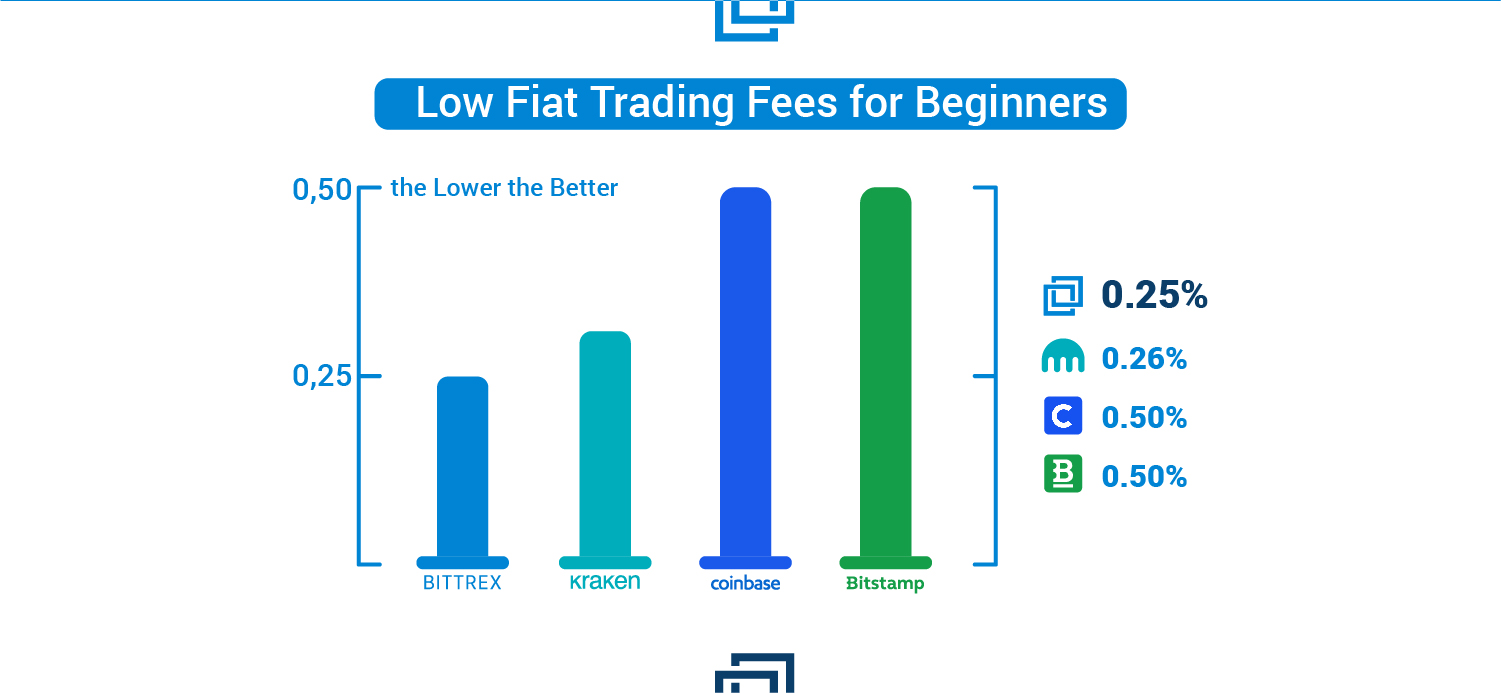 Low Fiat Trading Fees for Beginners

0,50 the Lower the Better

0,25

BITTREX
kraken
coinbase
Bitstamp

0.25%
0.26%
0.50%
0.50%